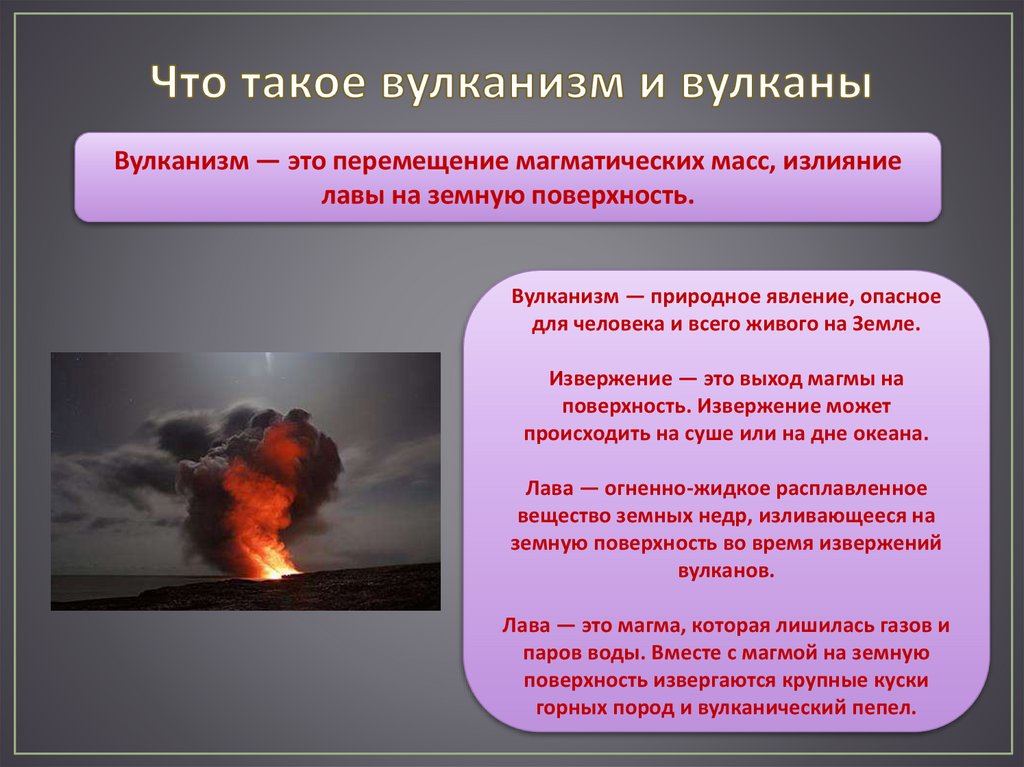 Что такое вулканизм и вулканы

Вулканизм — это перемещение магматических масс, излияние лавы на земную поверхность.

Вулканизм — природное явление, опасное для человека и всего живого на Земле.

Извержение — это выход магмы на поверхность. Извержение может происходить на суше или на дне океана.

Лава — огненно-жидкое расплавленное вещество земных недр, изливающееся на земную поверхность во время извержений вулканов.

Лава — это магма, которая лишилась газов и паров воды. Вместе с магмой на земную поверхность извергаются крупные куски горных пород и вулканический пепел.